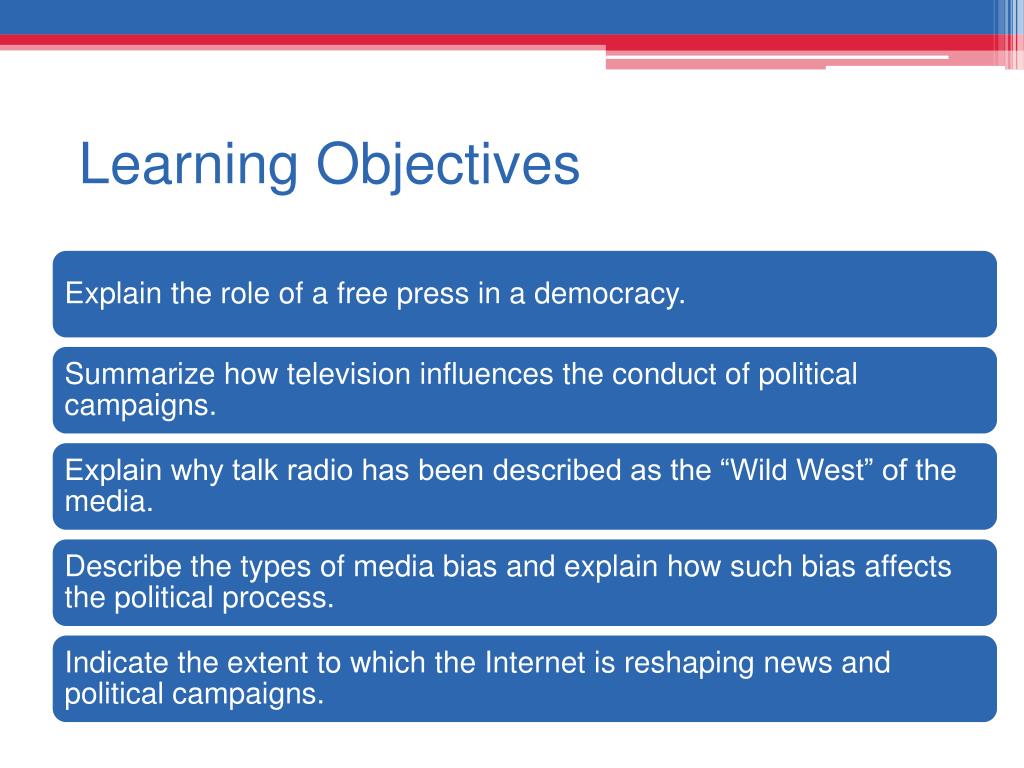 Learning Objectives

Explain the role of a free press in a democracy.

Summarize how television influences the conduct of political campaigns.

Explain why talk radio has been described as the “Wild West” of the media.

Describe the types of media bias and explain how such bias affects the political process.

Indicate the extent to which the Internet is reshaping news and political campaigns.